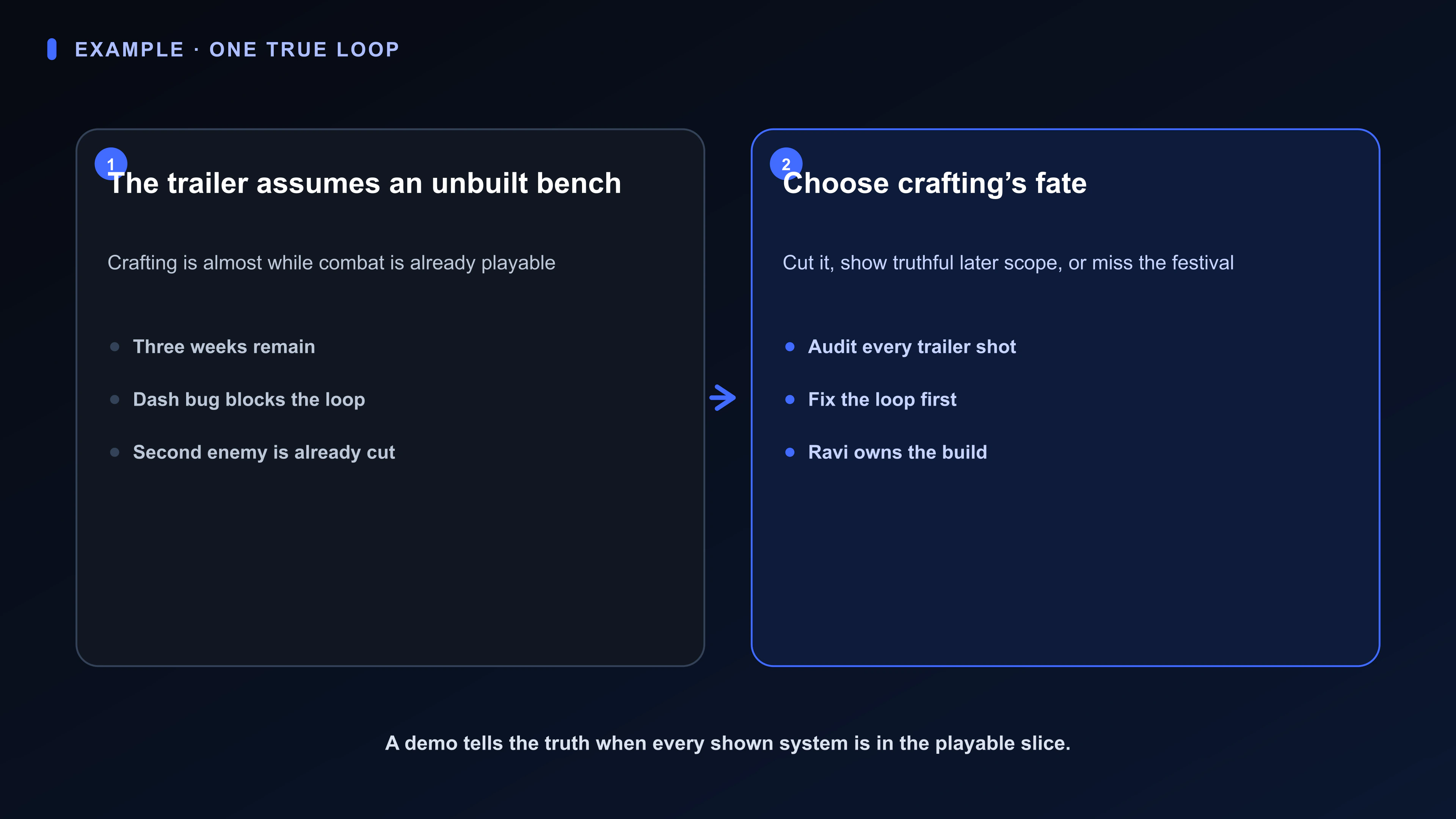 EXAMPLE · ONE TRUE LOOP

1
The trailer assumes an unbuilt bench

Crafting is almost while combat is already playable

- Three weeks remain
- Dash bug blocks the loop
- Second enemy is already cut

2
Choose crafting's fate

Cut it, show truthful later scope, or miss the festival

- Audit every trailer shot
- Fix the loop first
- Ravi owns the build

A demo tells the truth when every shown system is in the playable slice.